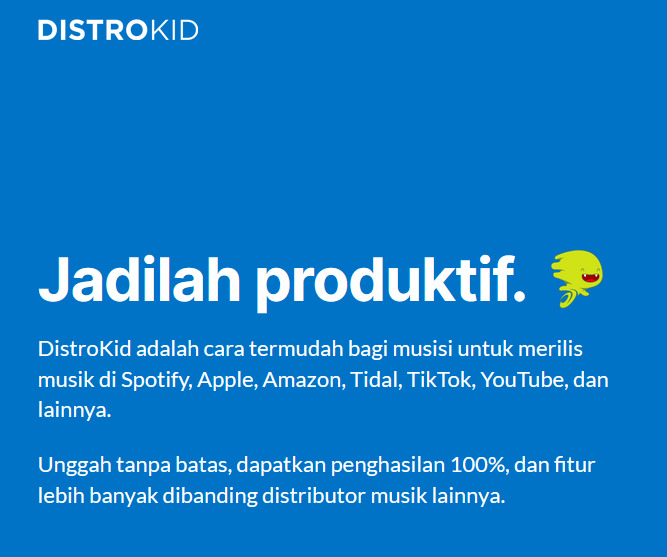 DISTROKID

Jadilah produktif.

DistroKid adalah cara termudah bagi musisi untuk merilis musik di Spotify, Apple, Amazon, Tidal, TikTok, YouTube, dan lainnya.

Unggah tanpa batas, dapatkan penghasilan 100%, dan fitur lebih banyak dibanding distributor musik lainnya.